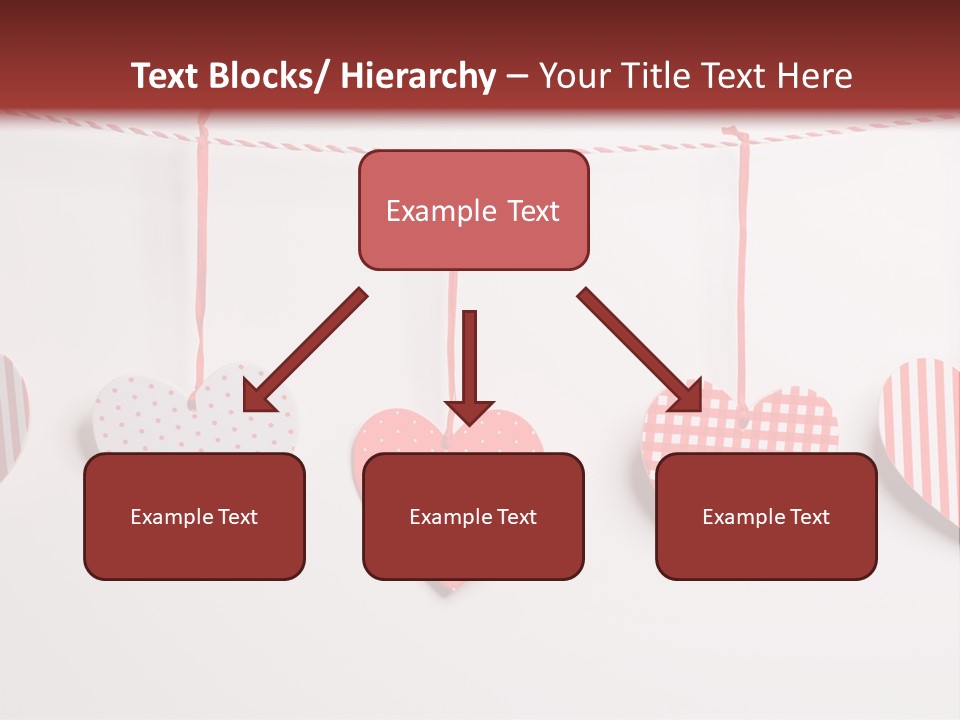 Text Blocks/ Hierarchy – Your Title Text Here

Example Text

Example Text

Example Text

Example Text